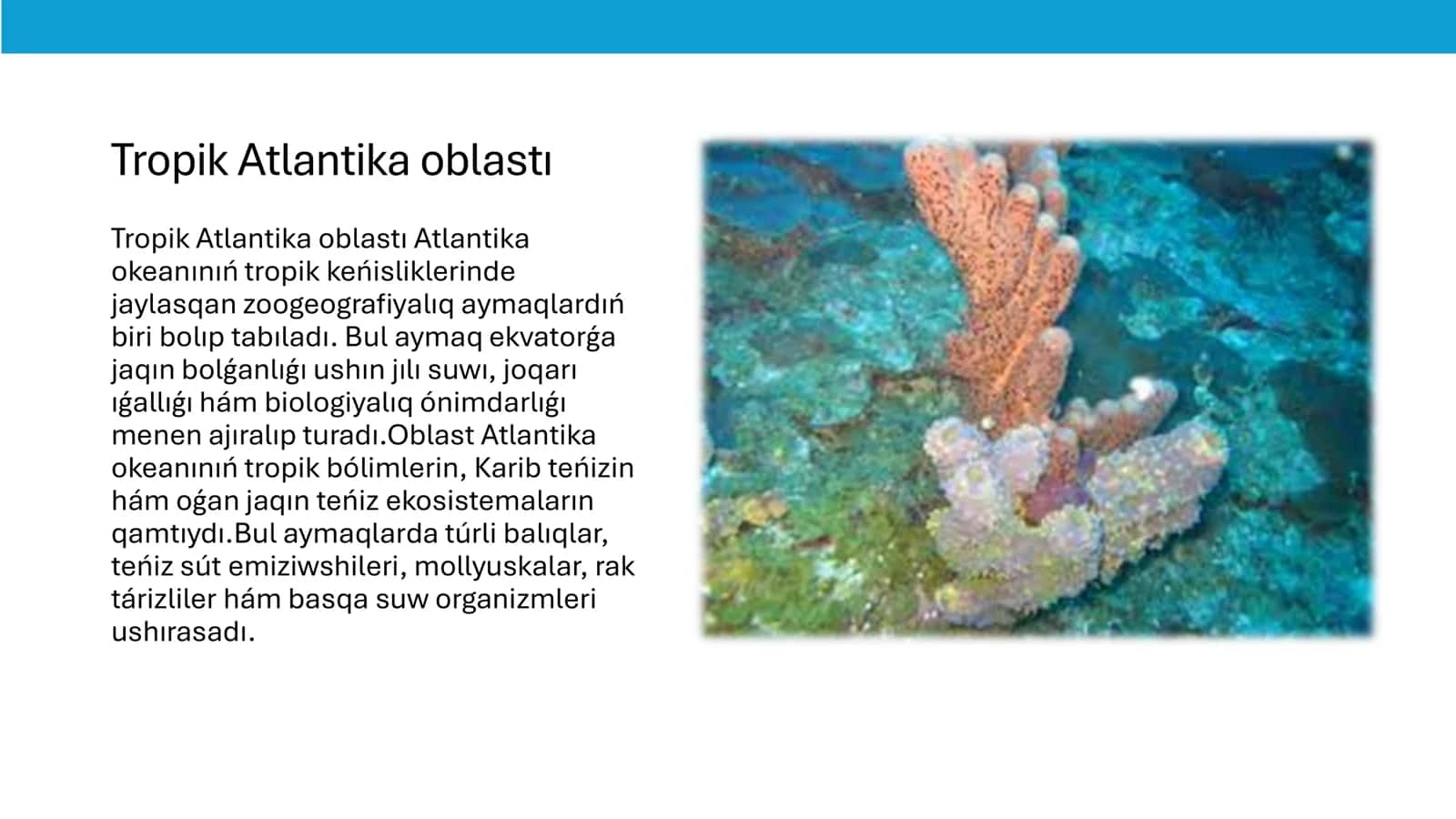 Tropik Atlantika oblastı

Tropik Atlantika oblastı Atlantika okeanınıń tropik keńisliklerinde jaylasqan zoogeografiyalıq aymaqlardıń biri bolıp tabıladı. Bul aymaq ekvatorǵa jaqın bolǵanlıǵı ushın jılı suwı, joqarı ıǵallıǵı hám biologiyalıq ónimdarlıǵı menen ajıralıp turadı.Oblast Atlantika okeanınıń tropik bólimlerin, Karib teńizin hám oǵan jaqın teńiz ekosistemaların qamtıydı.Bul aymaqlarda túrli balıqlar, teńiz sút emiziwshileri, mollyuskalar, rak tárizliler hám basqa suw organizmleri ushırasadı.